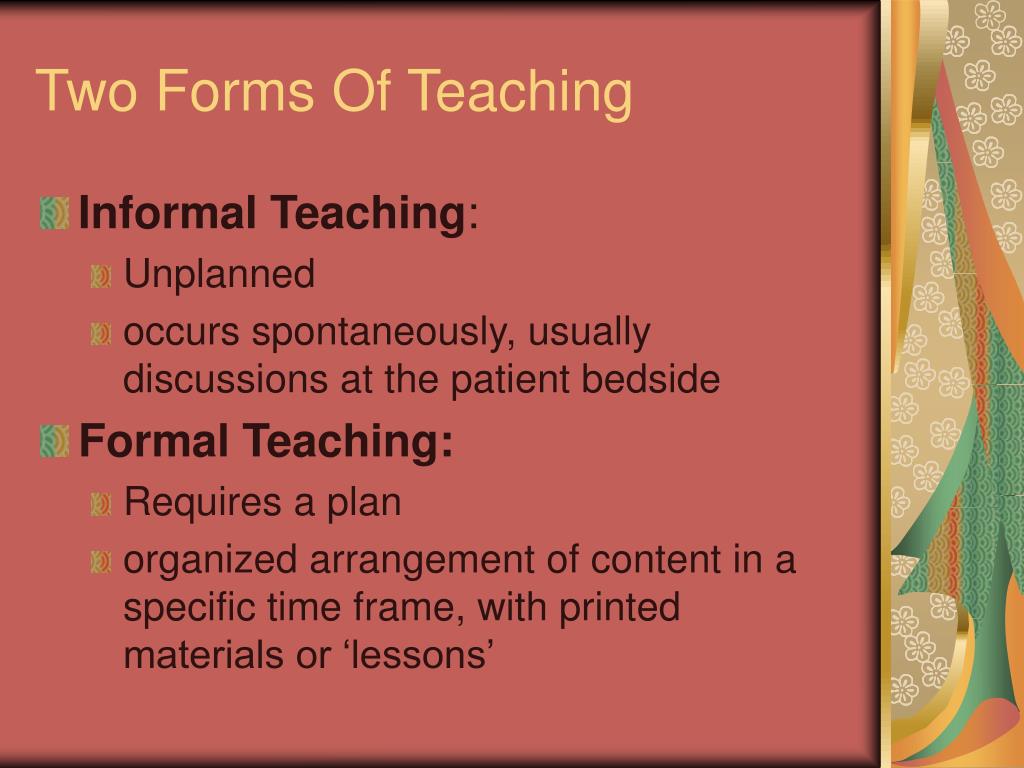 Two Forms Of Teaching

Informal Teaching:
Unplanned
occurs spontaneously, usually discussions at the patient bedside

Formal Teaching:
Requires a plan
organized arrangement of content in a specific time frame, with printed materials or ‘lessons’